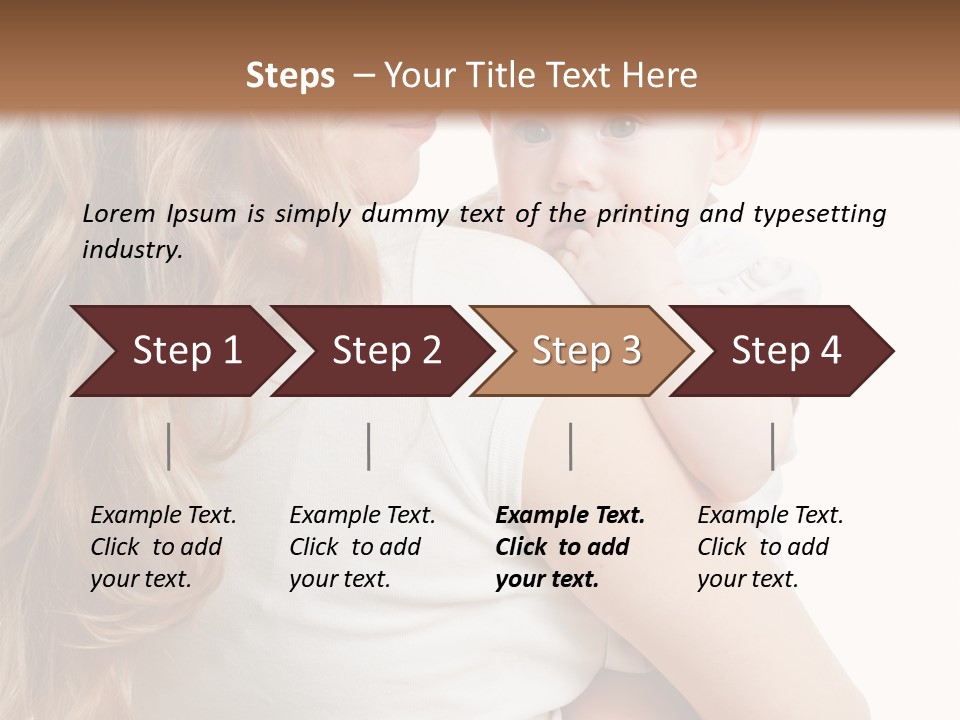 Steps – Your Title Text Here

Lorem Ipsum is simply dummy text of the printing and typesetting industry.

Step 1

Step 2

Step 3

Step 4

Example Text. Click to add your text.

Example Text. Click to add your text.

Example Text. Click to add your text.

Example Text. Click to add your text.